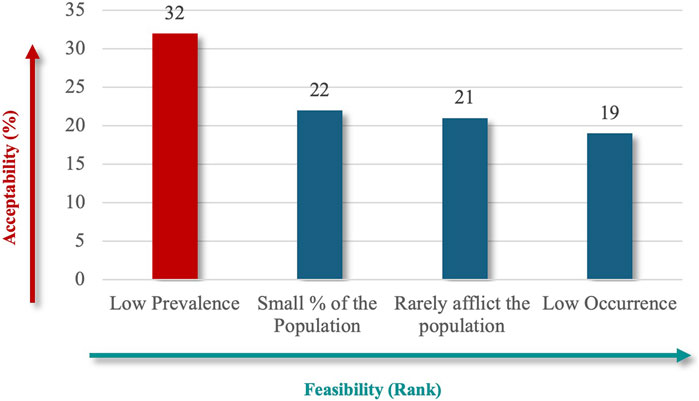 Acceptability (%)

35
30
25
20
15
10
5
0

32
22
21
19

Low Prevalence
Small % of the Population
Rarely afflict the population
Low Occurrence

Feasibility (Rank)